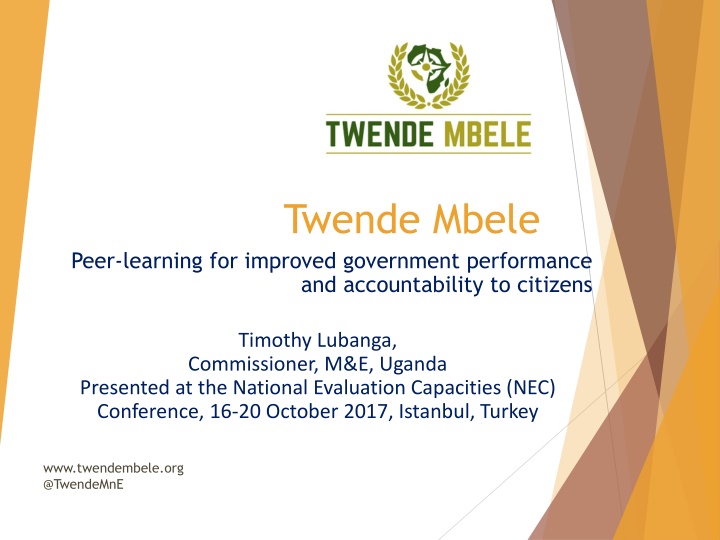 TWENDE MBELE

Twende Mbele

Peer-learning for improved government performance and accountability to citizens

Timothy Lubanga,
Commissioner, M&E, Uganda
Presented at the National Evaluation Capacities (NEC) Conference, 16-20 October 2017, Istanbul, Turkey

www.twendembele.org
@TwendeMnE